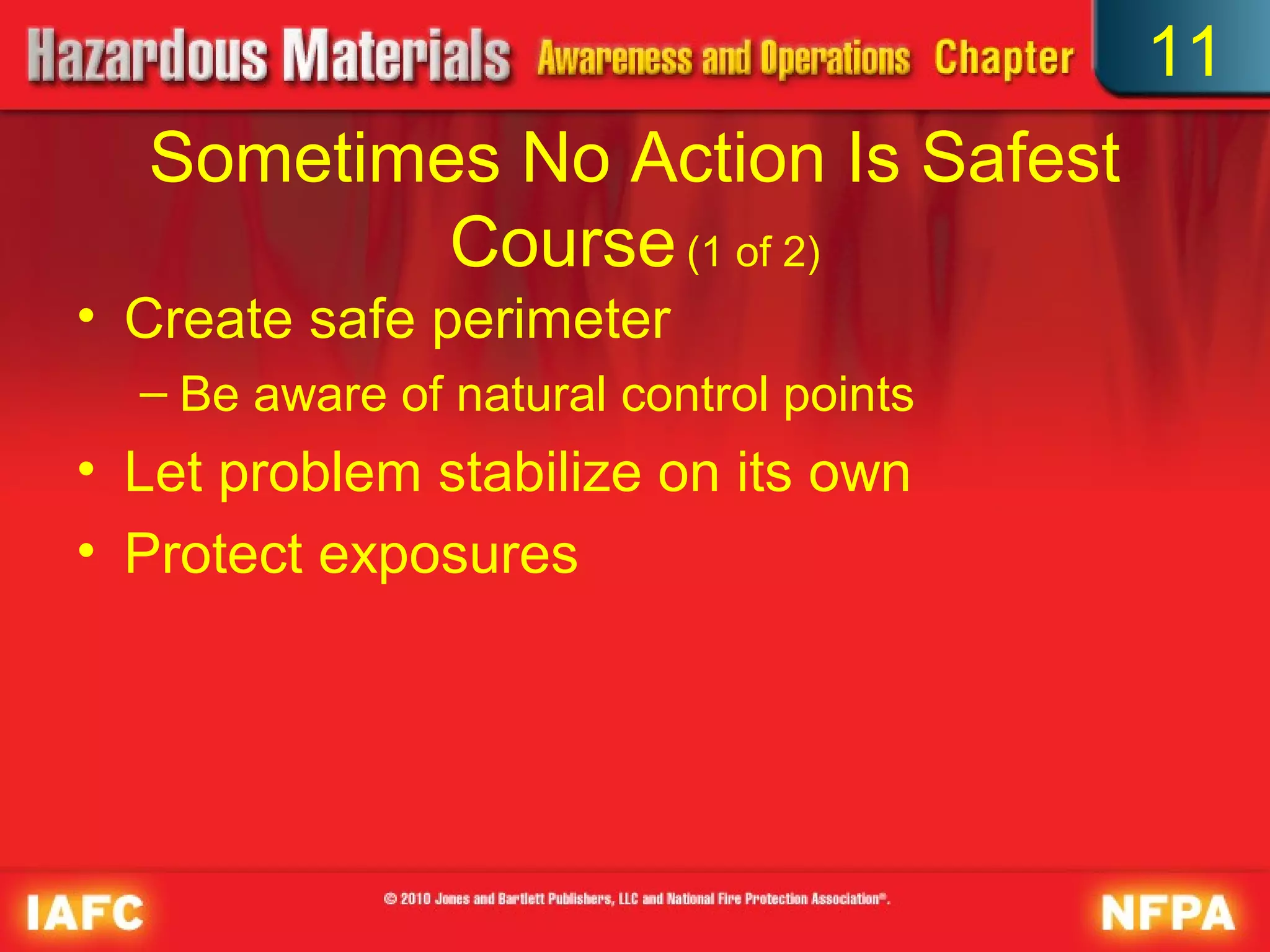 Hazardous Materials Awareness and Operations Chapter 11

Sometimes No Action Is Safest Course (1 of 2)

• Create safe perimeter
– Be aware of natural control points
• Let problem stabilize on its own
• Protect exposures

IAFC © 2010 Jones and Bartlett Publishers, LLC and National Fire Protection Association®. NFPA